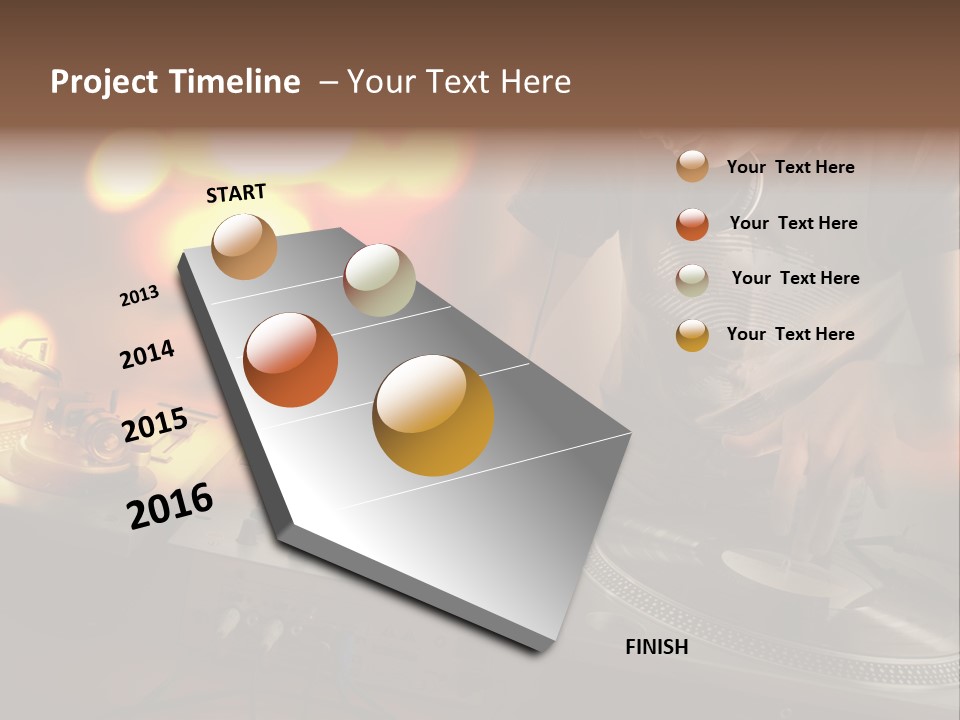 Project Timeline – Your Text Here

START

2013

2014

2015

2016

FINISH

Your Text Here

Your Text Here

Your Text Here

Your Text Here